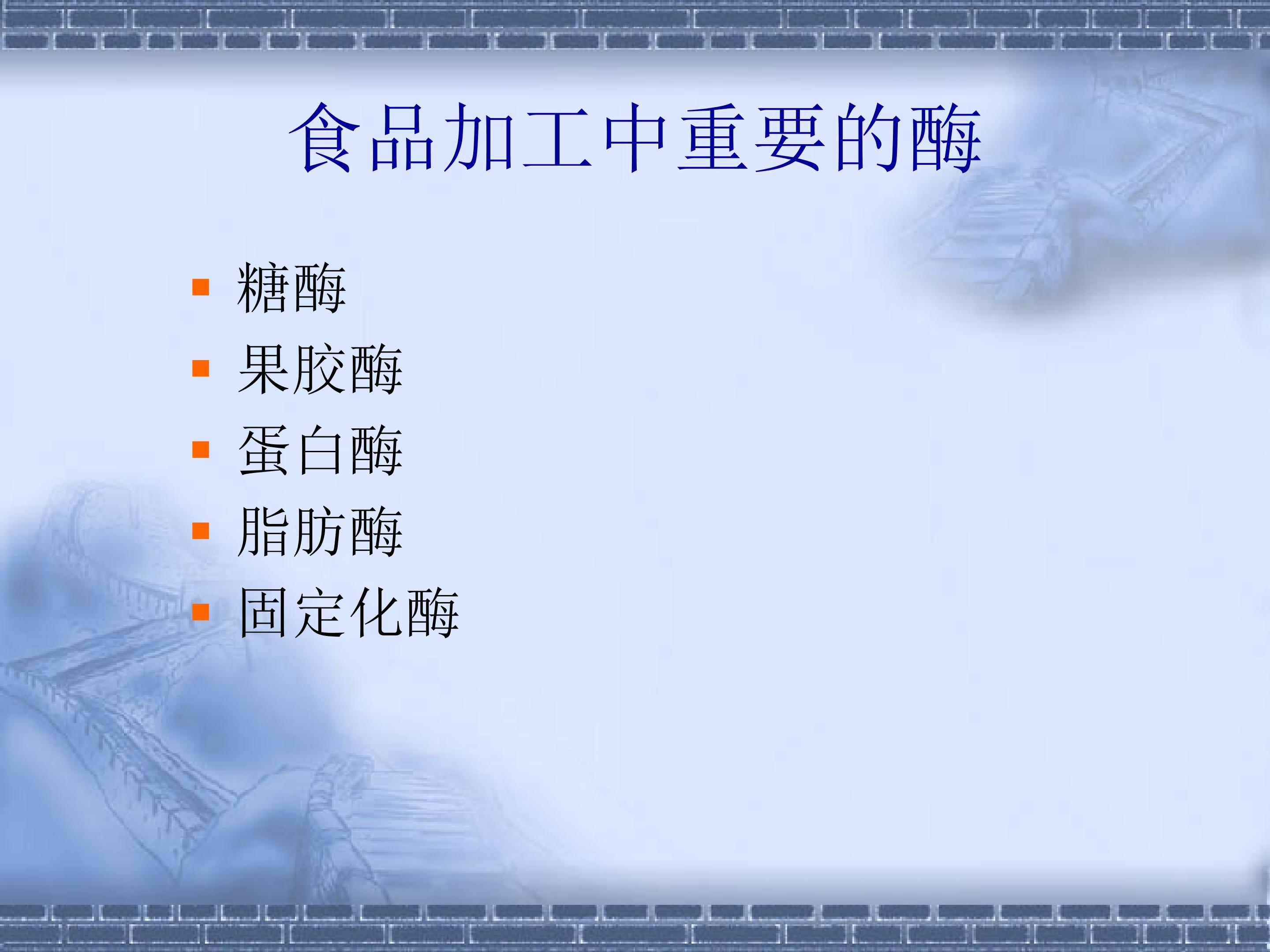 食品加工中重要的酶

• 糖酶
• 果胶酶
• 蛋白酶
• 脂肪酶
• 固定化酶